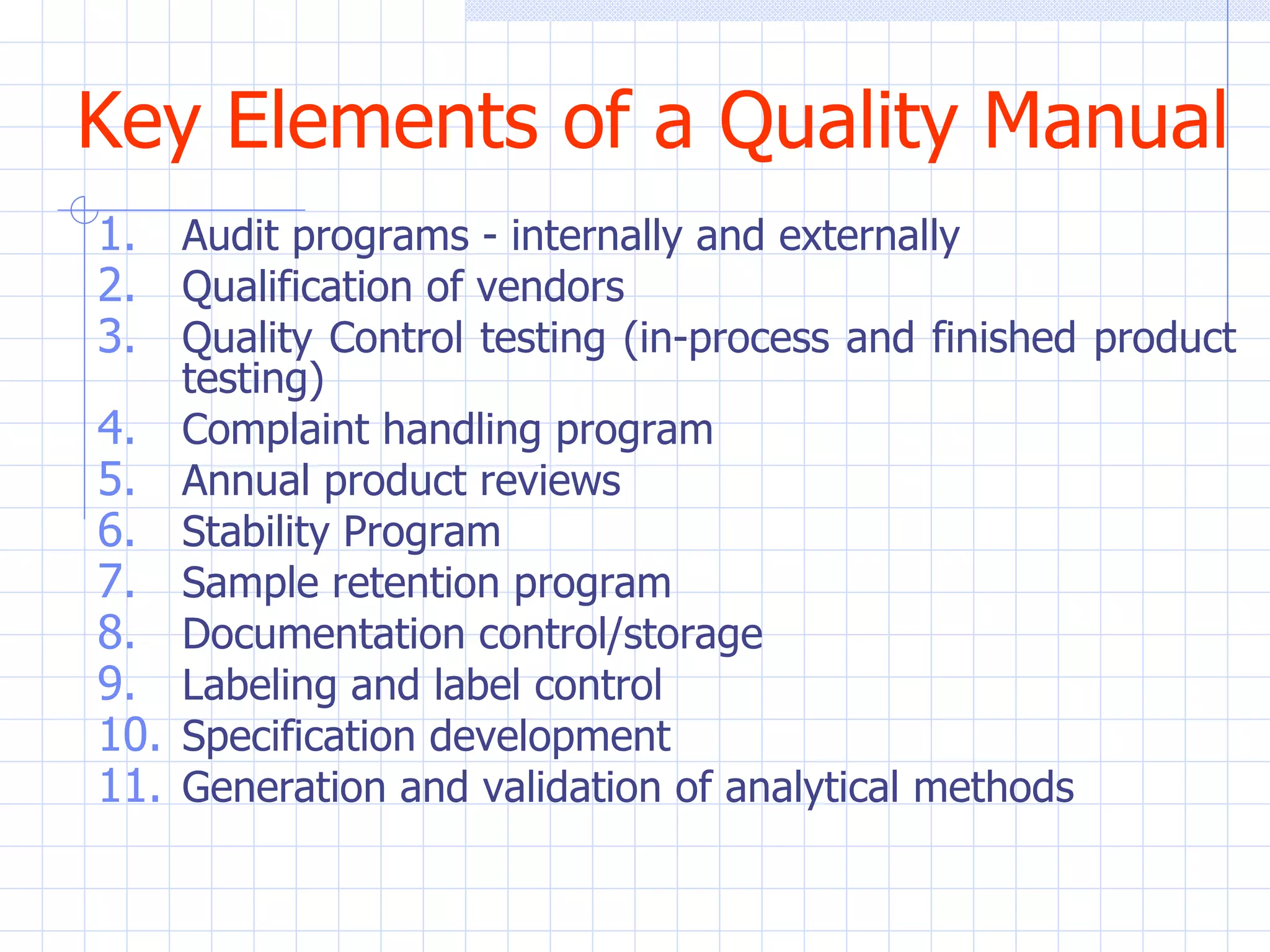 Key Elements of a Quality Manual

1. Audit programs - internally and externally
2. Qualification of vendors
3. Quality Control testing (in-process and finished product testing)
4. Complaint handling program
5. Annual product reviews
6. Stability Program
7. Sample retention program
8. Documentation control/storage
9. Labeling and label control
10. Specification development
11. Generation and validation of analytical methods